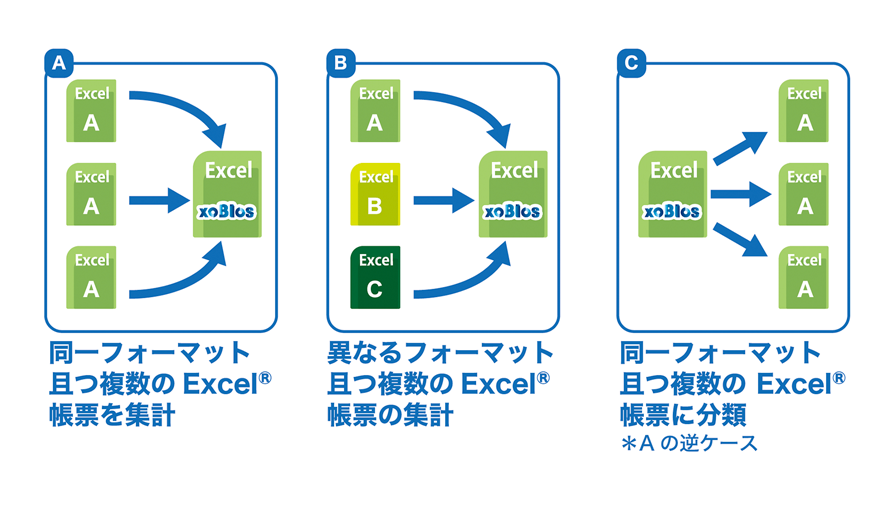 A

Excel
A

Excel
A

Excel
A

Excel
xoBlos

同一フォーマット
且つ複数の Excel®
帳票を集計

B

Excel
A

Excel
B

Excel
C

Excel
xoBlos

異なるフォーマット
且つ複数の Excel®
帳票の集計

C

Excel
xoBlos

Excel
A

Excel
A

Excel
A

同一フォーマット
且つ複数の Excel®
帳票に分類
＊A の逆ケース